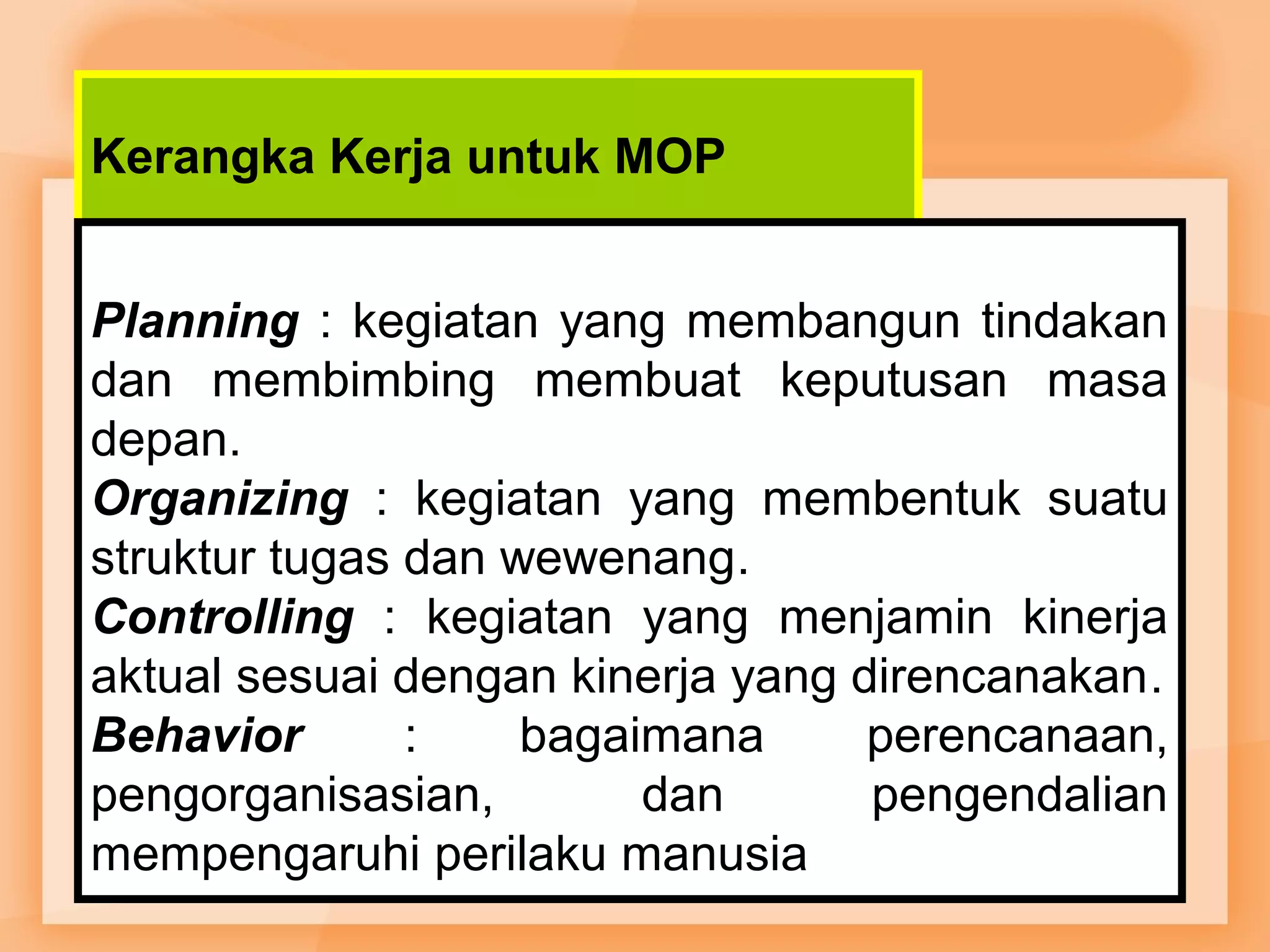 Kerangka Kerja untuk MOP

Planning : kegiatan yang membangun tindakan dan membimbing membuat keputusan masa depan.
Organizing : kegiatan yang membentuk suatu struktur tugas dan wewenang.
Controlling : kegiatan yang menjamin kinerja aktual sesuai dengan kinerja yang direncanakan.
Behavior : bagaimana perencanaan, pengorganisasian, dan pengendalian mempengaruhi perilaku manusia